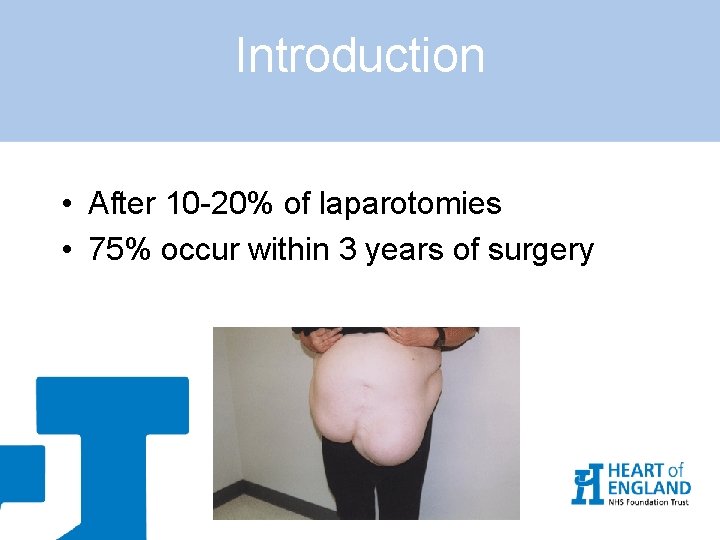 Introduction

• After 10-20% of laparotomies
• 75% occur within 3 years of surgery

HEART of ENGLAND
NHS Foundation Trust